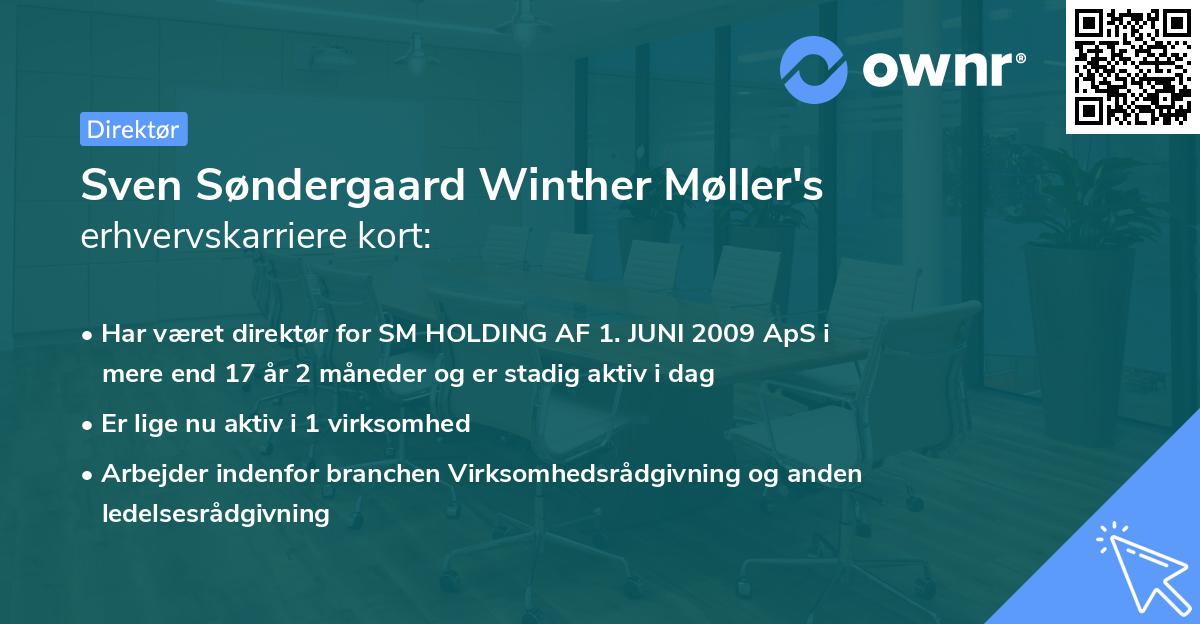 ownr®

Direktør

Sven Søndergaard Winther Møller's
erhvervskarriere kort:

• Har været direktør for SM HOLDING AF 1. JUNI 2009 ApS i mere end 17 år 2 måneder og er stadig aktiv i dag
• Er lige nu aktiv i 1 virksomhed
• Arbejder indenfor branchen Virksomhedsrådgivning og anden ledelsesrådgivning